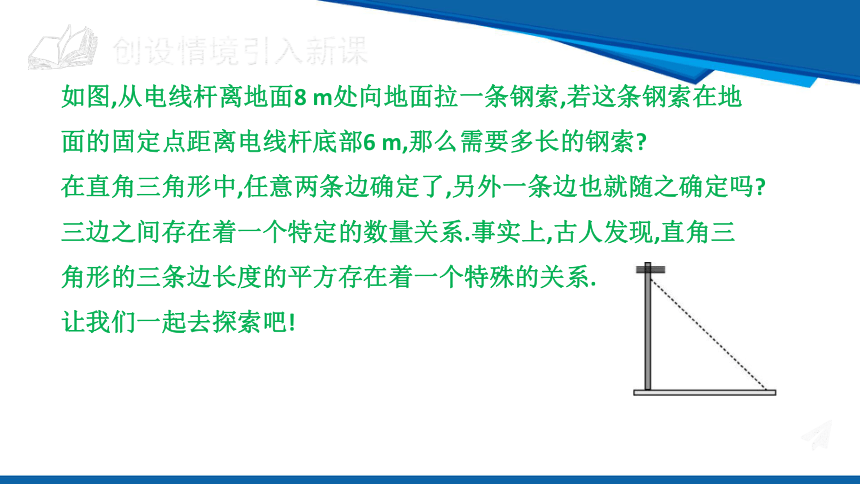 创设情境引入新课

如图,从电线杆离地面8 m处向地面拉一条钢索,若这条钢索在地面的固定点距离电线杆底部6 m,那么需要多长的钢索?

在直角三角形中,任意两条边确定了,另外一条边也就随之确定吗?

三边之间存在着一个特定的数量关系.事实上,古人发现,直角三角形的三条边长度的平方存在着一个特殊的关系.

让我们一起去探索吧!